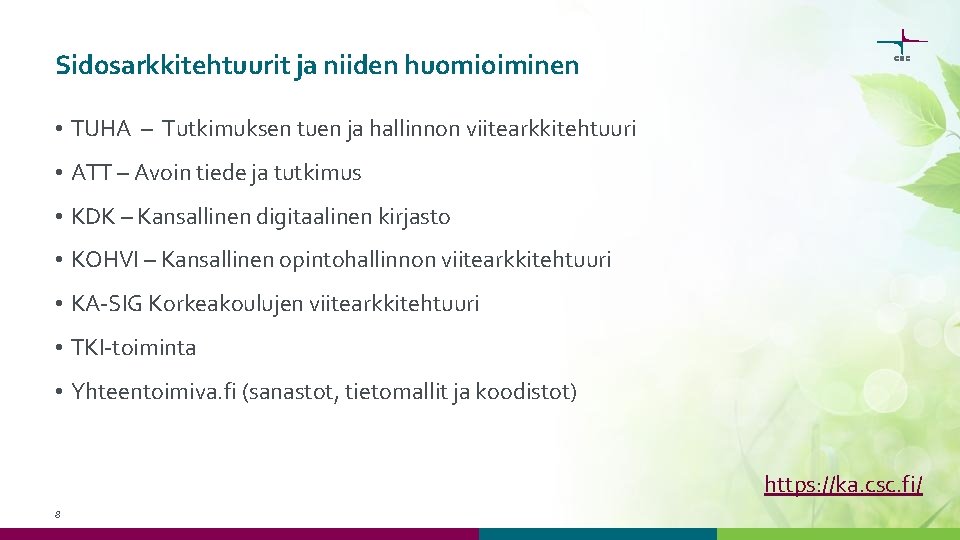 Sidosarkkitehtuurit ja niiden huomioiminen

CSC

• TUHA – Tutkimuksen tuen ja hallinnon viitearkkitehtuuri

• ATT – Avoin tiede ja tutkimus

• KDK – Kansallinen digitaalinen kirjasto

• KOHVI – Kansallinen opintohallinnon viitearkkitehtuuri

• KA-SIG Korkeakoulujen viitearkkitehtuuri

• TKI-toiminta

• Yhteentoimiva.fi (sanastot, tietomallit ja koodistot)

https://ka.csc.fi/

8